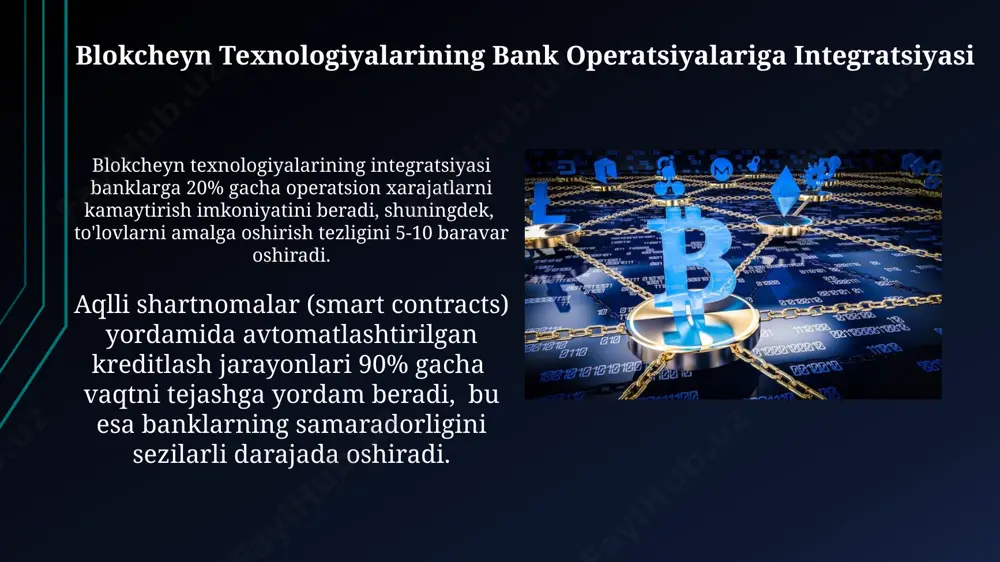 Blokcheyn Texnologiyalarining Bank Operatsiyalariga Integratsiyasi

Blokcheyn texnologiyalarining integratsiyasi banklarga 20% gacha operatsion xarajatlarni kamaytirish imkoniyatini beradi, shuningdek, to'lovlarni amalga oshirish tezligini 5-10 baravar oshiradi.

Aqlli shartnomalar (smart contracts) yordamida avtomatlashtirilgan kreditlash jarayonlari 90% gacha vaqtni tejashga yordam beradi, bu esa banklarning samaradorligini sezilarli darajada oshiradi.